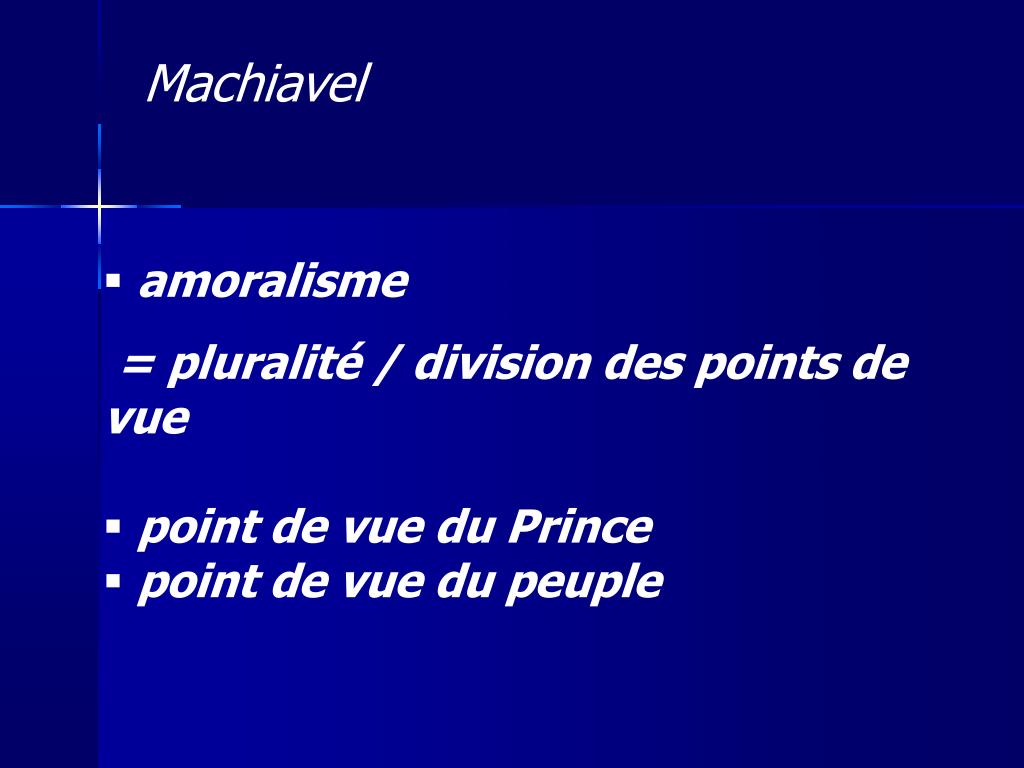 Machiavel

▪ amoralisme

= pluralité / division des points de vue

▪ point de vue du Prince
▪ point de vue du peuple